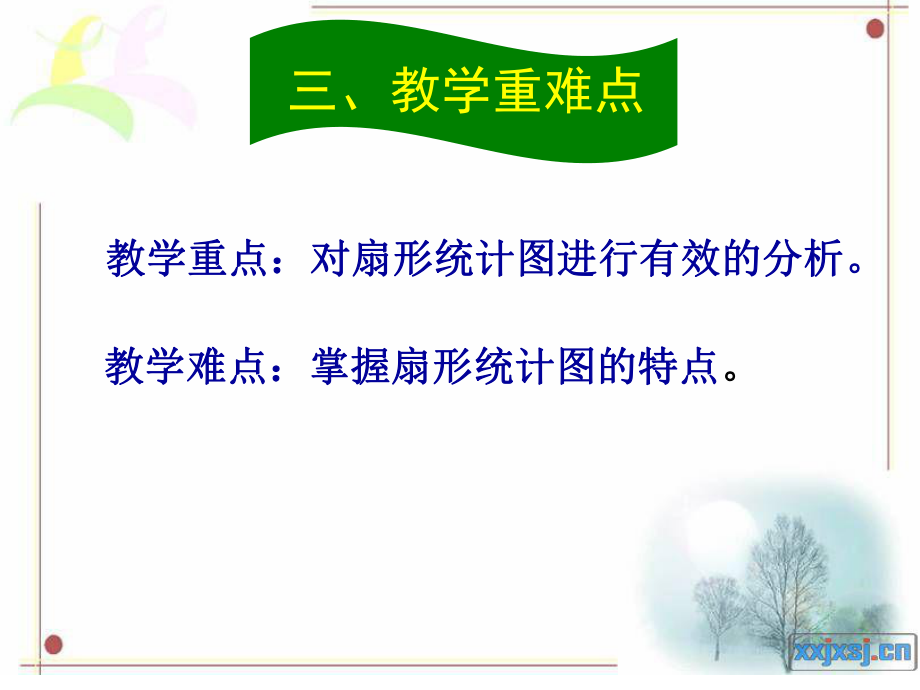 三、教学重难点

教学重点：对扇形统计图进行有效的分析。

教学难点：掌握扇形统计图的特点。

xxjxsj.cn